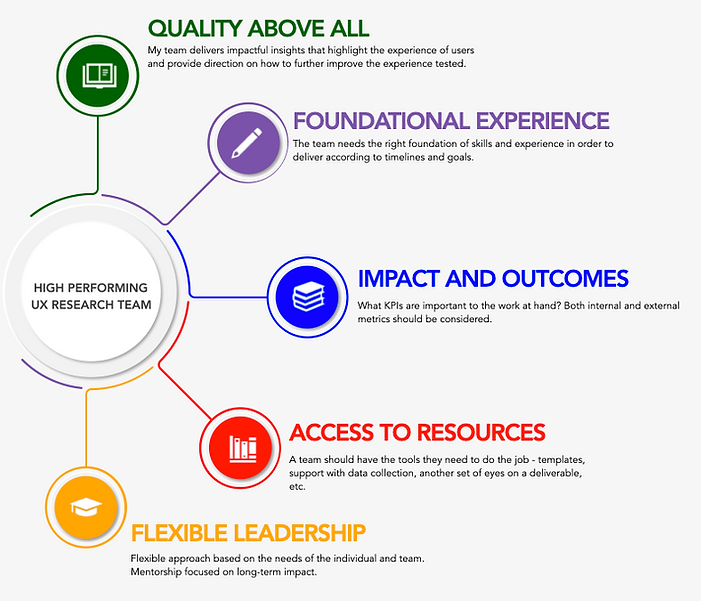 QUALITY ABOVE ALL
My team delivers impactful insights that highlight the experience of users and provide direction on how to further improve the experience tested.

FOUNDATIONAL EXPERIENCE
The team needs the right foundation of skills and experience in order to deliver according to timelines and goals.

HIGH PERFORMING UX RESEARCH TEAM

IMPACT AND OUTCOMES
What KPIs are important to the work at hand? Both internal and external metrics should be considered.

ACCESS TO RESOURCES
A team should have the tools they need to do the job - templates, support with data collection, another set of eyes on a deliverable, etc.

FLEXIBLE LEADERSHIP
Flexible approach based on the needs of the individual and team. Mentorship focused on long-term impact.